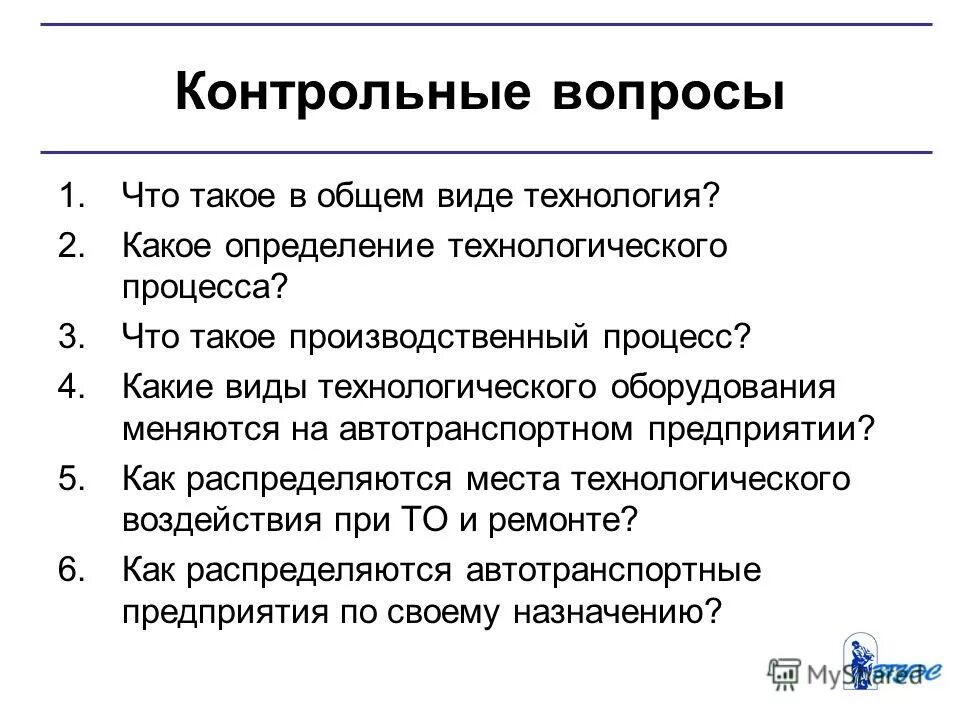 Контрольные вопросы

1. Что такое в общем виде технология?
2. Какое определение технологического процесса?
3. Что такое производственный процесс?
4. Какие виды технологического оборудования меняются на автотранспортном предприятии?
5. Как распределяются места технологического воздействия при ТО и ремонте?
6. Как распределяются автотранспортные предприятия по своему назначению?

MyShared